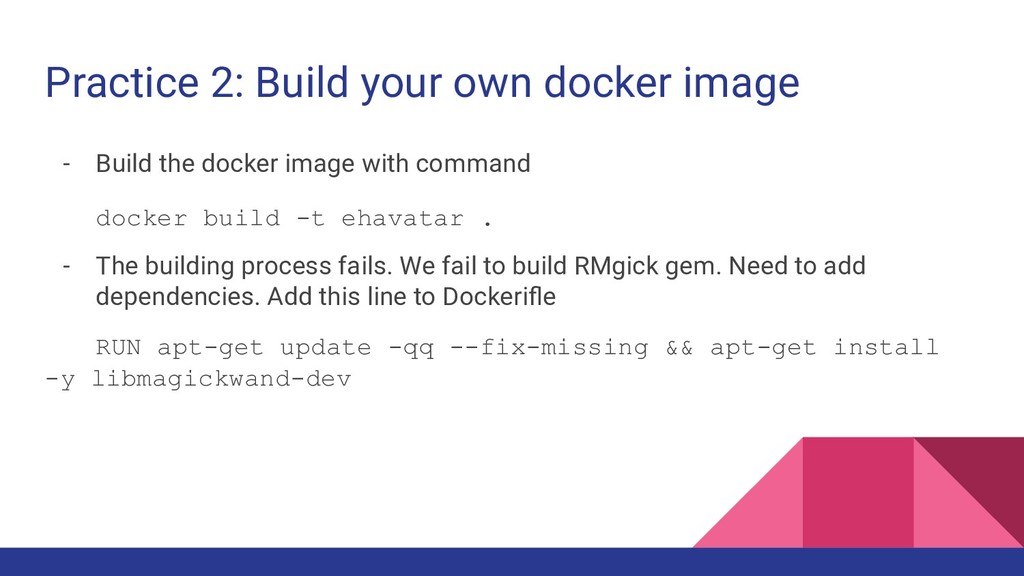 Practice 2: Build your own docker image

- Build the docker image with command

docker build -t ehavatar .

- The building process fails. We fail to build RMgick gem. Need to add dependencies. Add this line to Dockerifle

RUN apt-get update -qq --fix-missing && apt-get install -y libmagickwand-dev